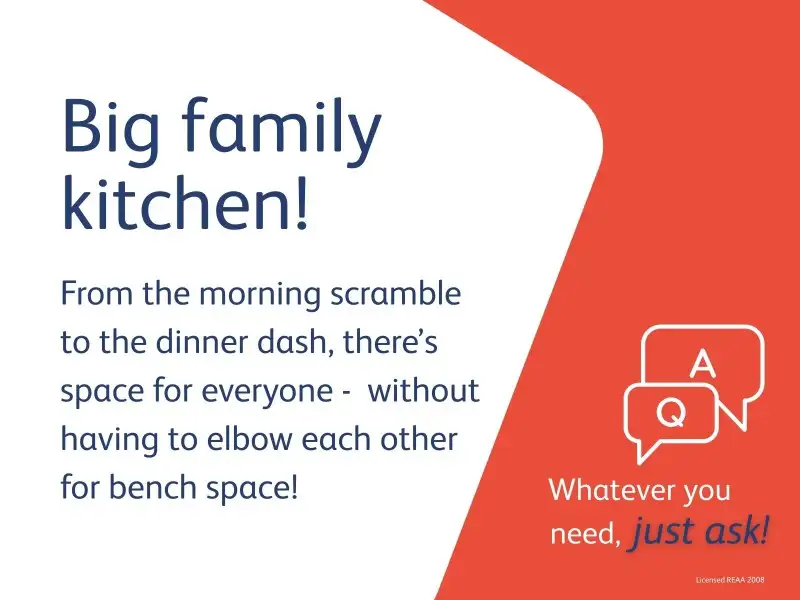 Big family kitchen!

From the morning scramble to the dinner dash, there's space for everyone - without having to elbow each other for bench space!

A

Q

Whatever you need, just ask!

Licensed REAA 2008